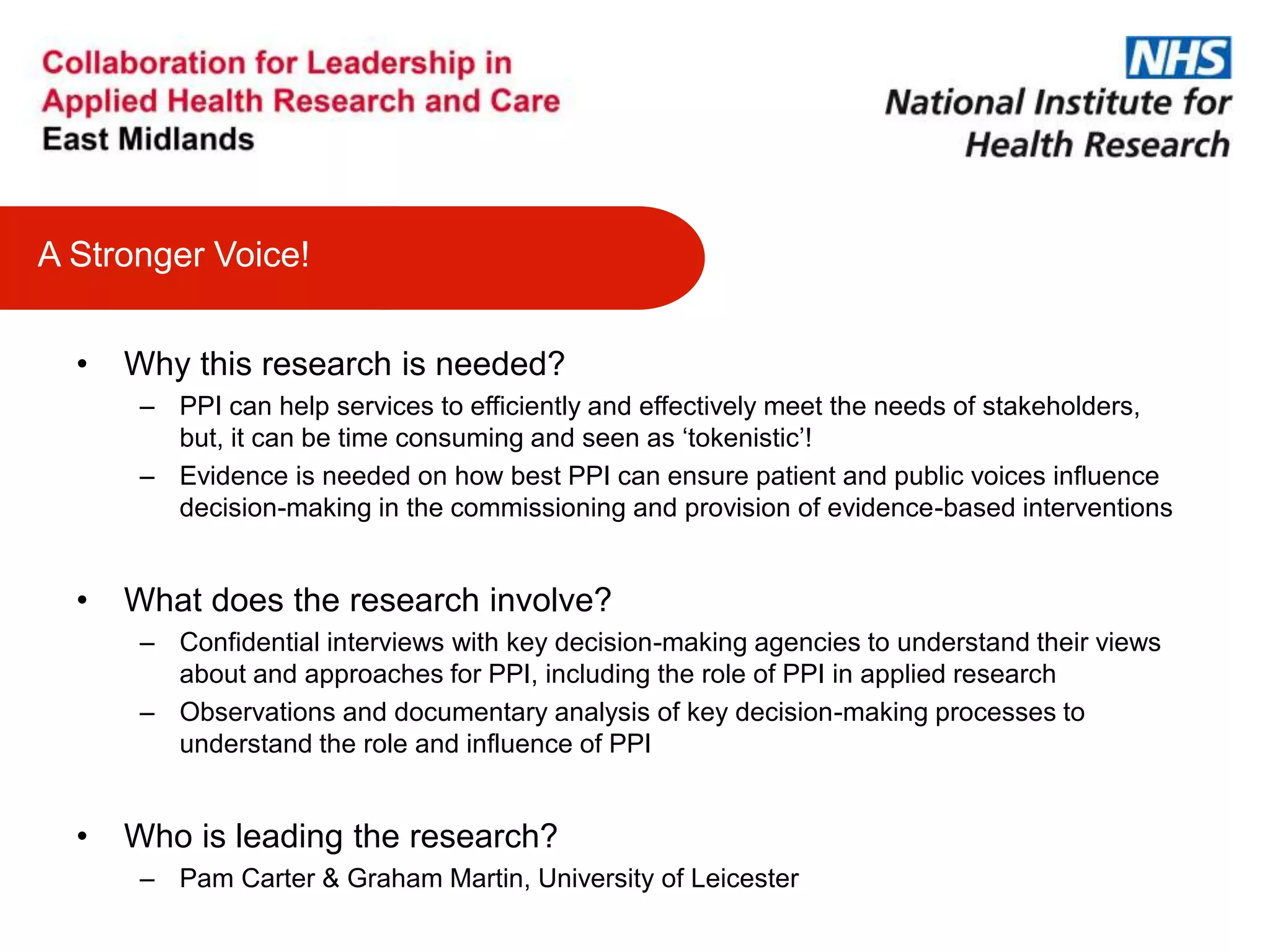 Collaboration for Leadership in Applied Health Research and Care
East Midlands

NHS
National Institute for Health Research

A Stronger Voice!

• Why this research is needed?
– PPI can help services to efficiently and effectively meet the needs of stakeholders, but, it can be time consuming and seen as ‘tokenistic’!
– Evidence is needed on how best PPI can ensure patient and public voices influence decision-making in the commissioning and provision of evidence-based interventions

• What does the research involve?
– Confidential interviews with key decision-making agencies to understand their views about and approaches for PPI, including the role of PPI in applied research
– Observations and documentary analysis of key decision-making processes to understand the role and influence of PPI

• Who is leading the research?
– Pam Carter & Graham Martin, University of Leicester